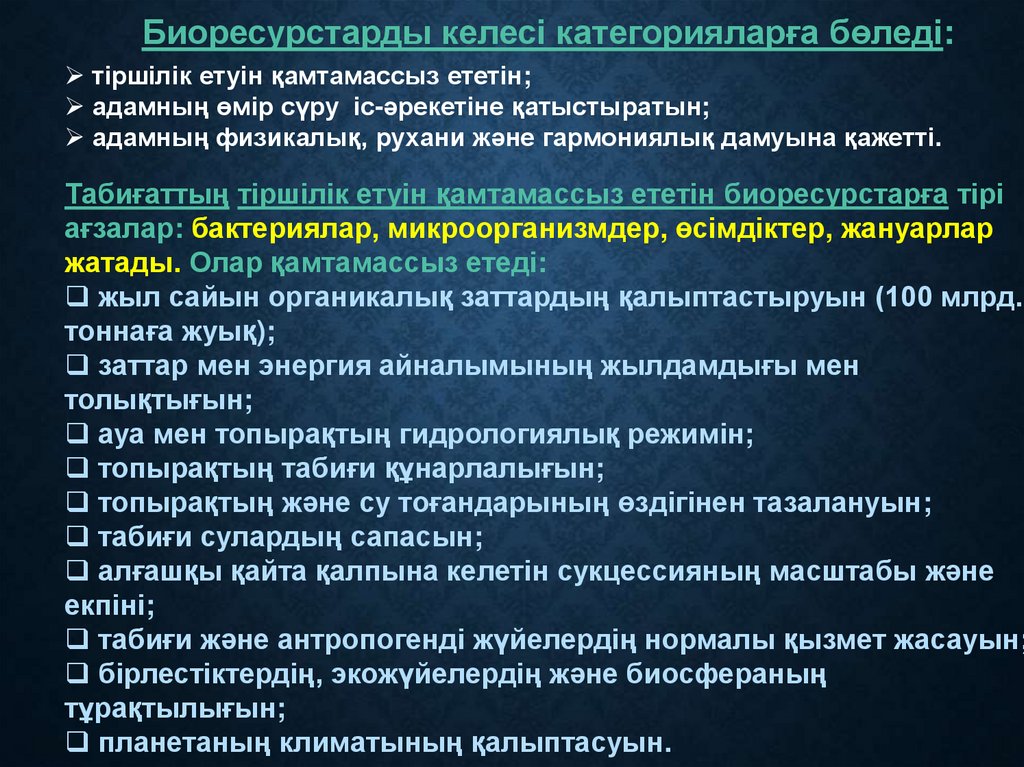 Биоресурстарды келесі категорияларға бөледі:

➢ тіршілік етуін қамтамассыз ететін;
➢ адамның өмір сүру іс-әрекетіне қатыстыратын;
➢ адамның физикалық, рухани және гармониялық дамуына қажетті.

Табиғаттың тіршілік етуін қамтамассыз ететін биоресурстарға тірі ағзалар: бактериялар, микроорганизмдер, өсімдіктер, жануарлар жатады. Олар қамтамассыз етеді:
❑ жыл сайын органикалық заттардың қалыптастыруын (100 млрд. тоннаға жуық);
❑ заттар мен энергия айналымының жылдамдығы мен толықтығын;
❑ ауа мен топырақтың гидрологиялық режимін;
❑ топырақтың табиғи құнарлалығын;
❑ топырақтың және су тоғандарының өздігінен тазалануын;
❑ табиғи сулардың сапасын;
❑ алғашқы қайта қалпына келетін сукцессияның масштабы және екпіні;
❑ табиғи және антропогенді жүйелердің нормалы қызмет жасауын;
❑ бірлестіктердің, экожүйелердің және биосфераның тұрақтылығын;
❑ планетаның климатының қалыптасуын.